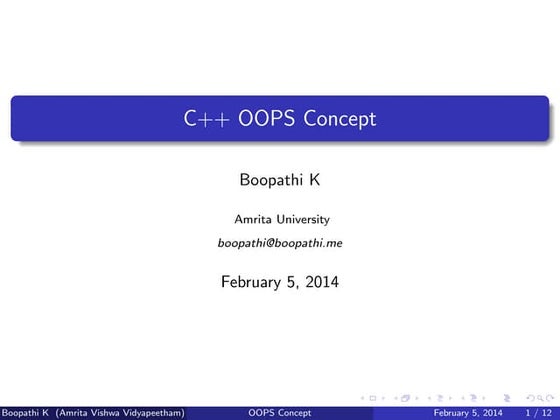 C++ OOPS Concept

Boopathi K

Amrita University

boopathi@boopathi.me

February 5, 2014

Boopathi K (Amrita Vishwa Vidyapeetham) OOPS Concept February 5, 2014 1 / 12